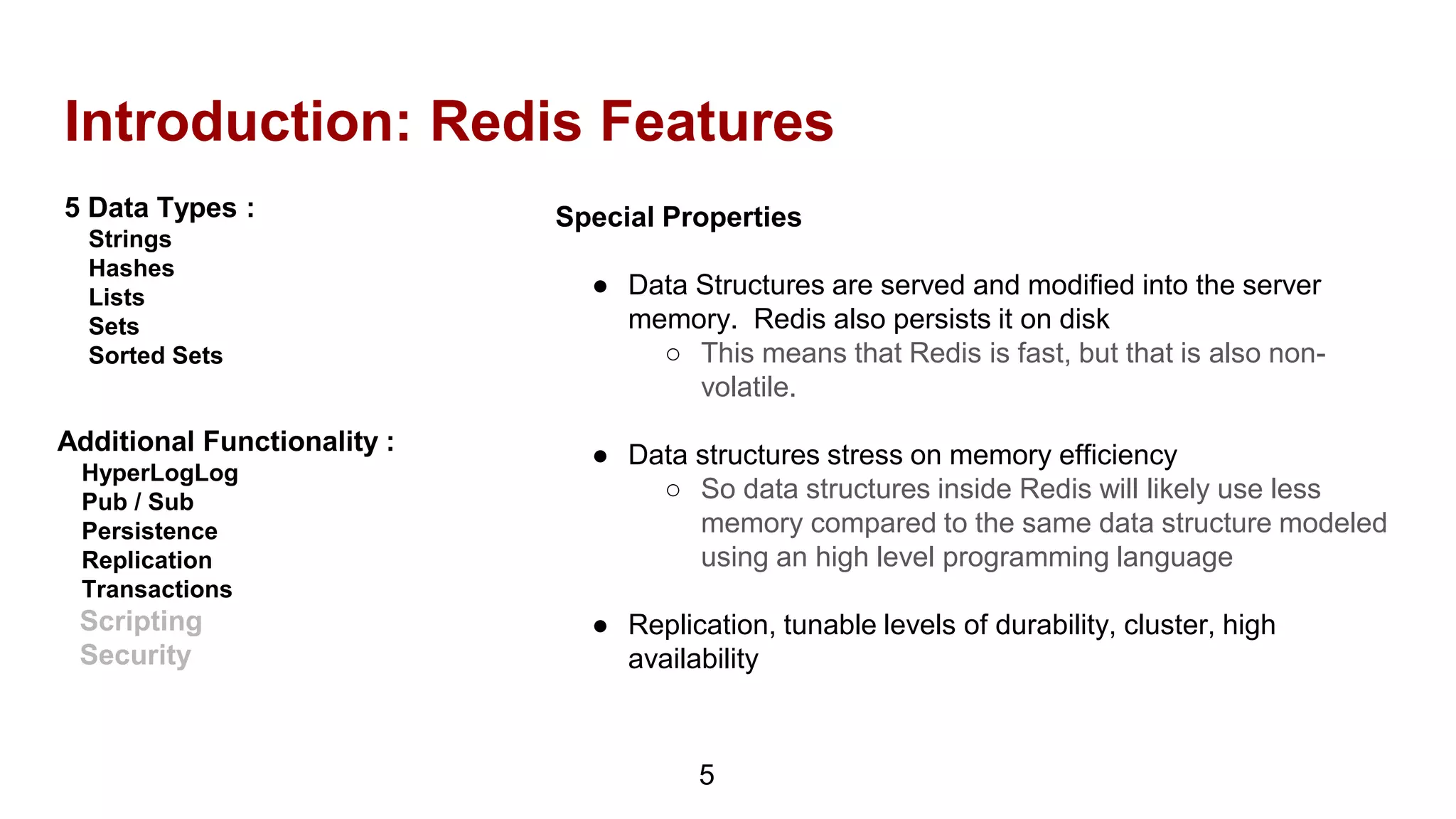 Introduction: Redis Features

5 Data Types :
Strings
Hashes
Lists
Sets
Sorted Sets

Additional Functionality :
HyperLogLog
Pub / Sub
Persistence
Replication
Transactions
Scripting
Security

Special Properties

● Data Structures are served and modified into the server memory. Redis also persists it on disk
○ This means that Redis is fast, but that is also non-volatile.

● Data structures stress on memory efficiency
○ So data structures inside Redis will likely use less memory compared to the same data structure modeled using an high level programming language

● Replication, tunable levels of durability, cluster, high availability

5